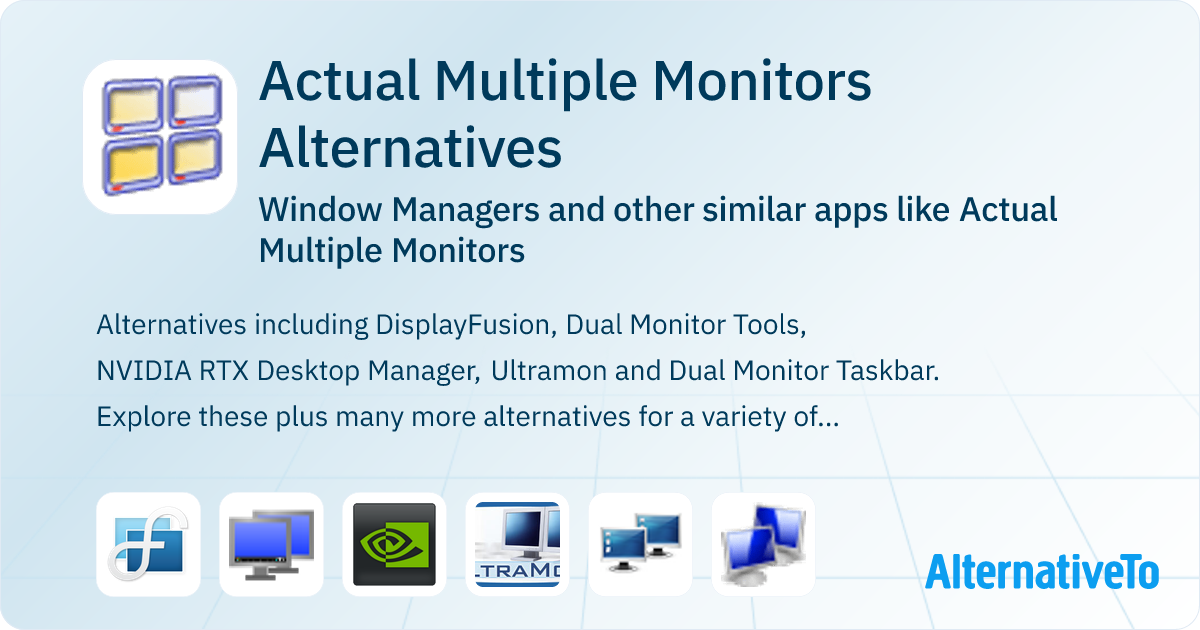 Actual Multiple Monitors Alternatives

Window Managers and other similar apps like Actual Multiple Monitors

Alternatives including DisplayFusion, Dual Monitor Tools, NVIDIA RTX Desktop Manager, Ultramon and Dual Monitor Taskbar. Explore these plus many more alternatives for a variety of...

LTRAMO

AlternativeTo